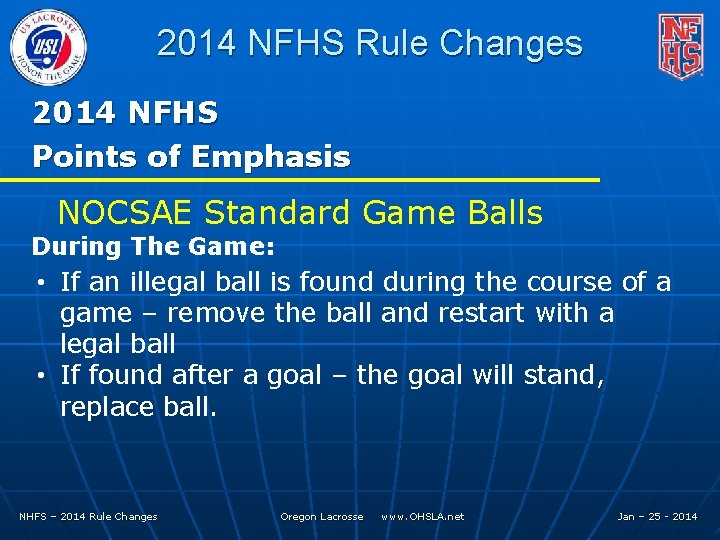 US LACROSSE USL HONOR THE GAME

2014 NFHS Rule Changes

NFHS

2014 NFHS

Points of Emphasis

NOCSAE Standard Game Balls

During The Game:

• If an illegal ball is found during the course of a game – remove the ball and restart with a legal ball

• If found after a goal – the goal will stand, replace ball.

NHFS – 2014 Rule Changes

Oregon Lacrosse www.OHSLA.net

Jan – 25 - 2014